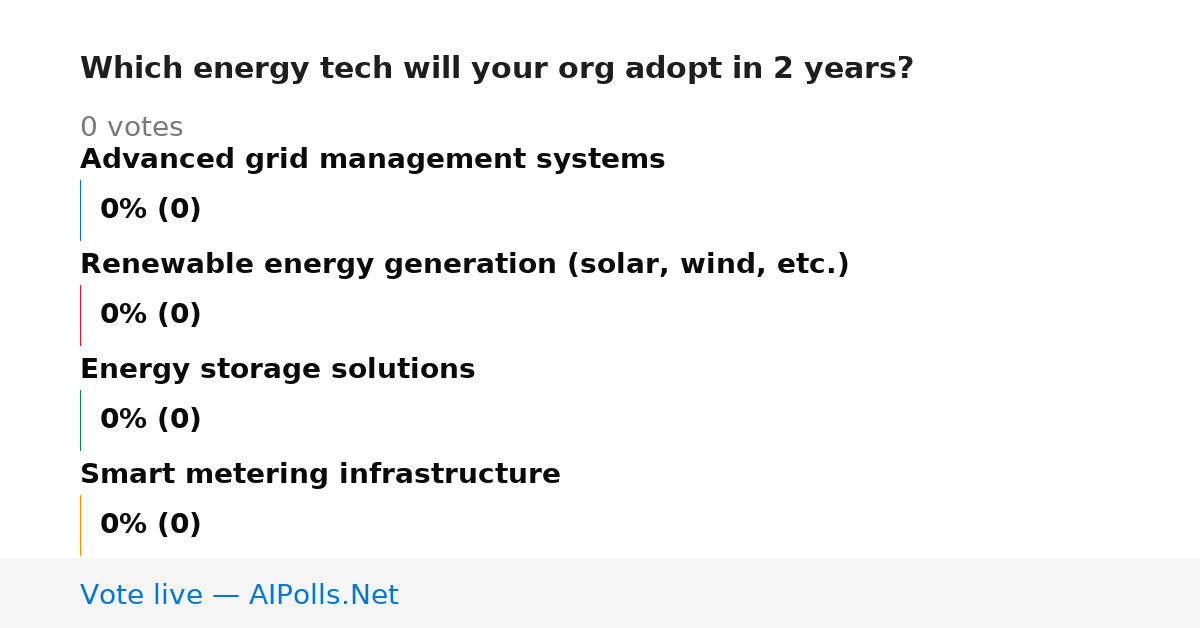 Which energy tech will your org adopt in 2 years?

0 votes

Advanced grid management systems

0% (0)

Renewable energy generation (solar, wind, etc.)

0% (0)

Energy storage solutions

0% (0)

Smart metering infrastructure

0% (0)

Vote live — AIPolls.Net